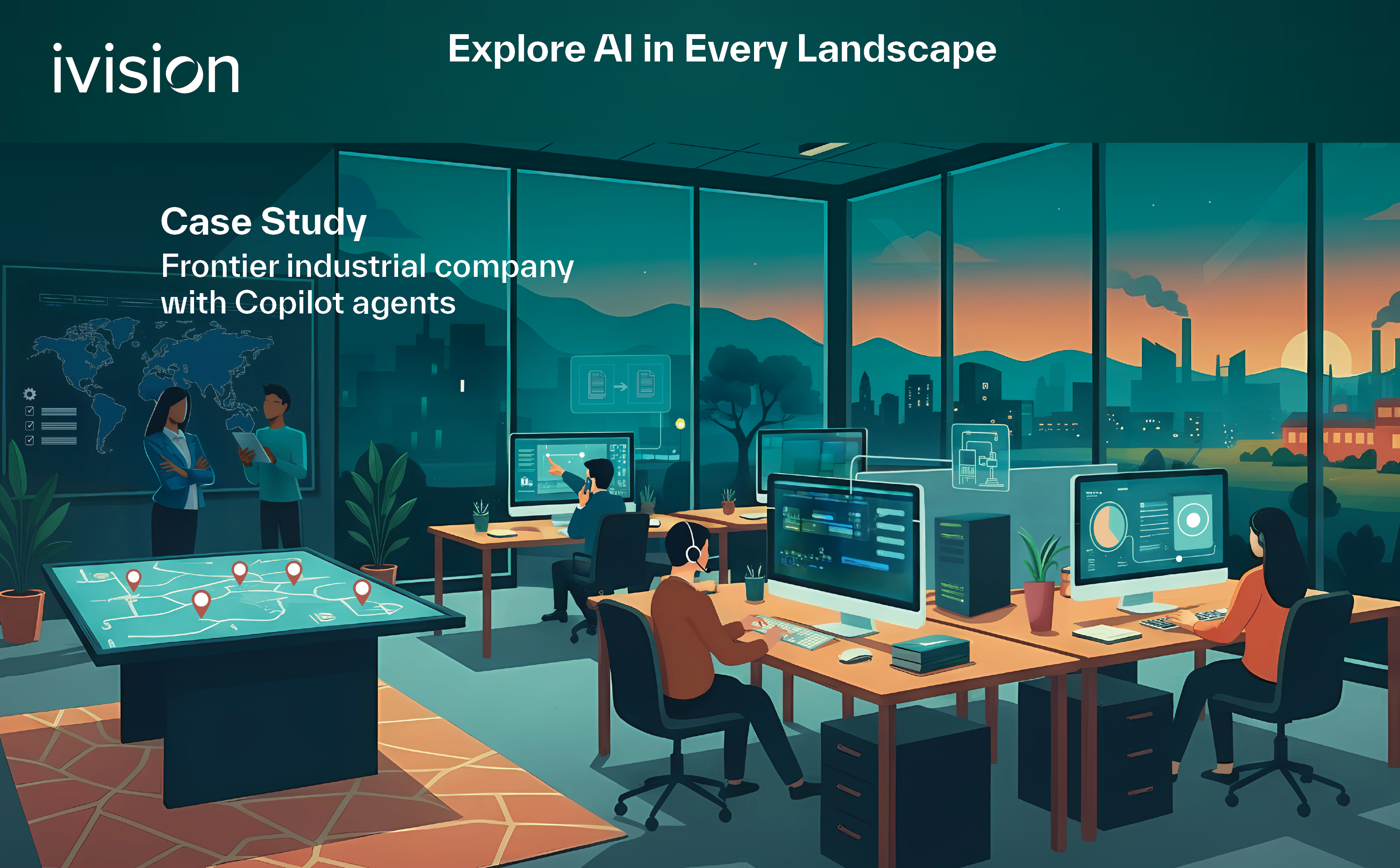 ivision

Explore AI in Every Landscape

Case Study

Frontier industrial company with Copilot agents